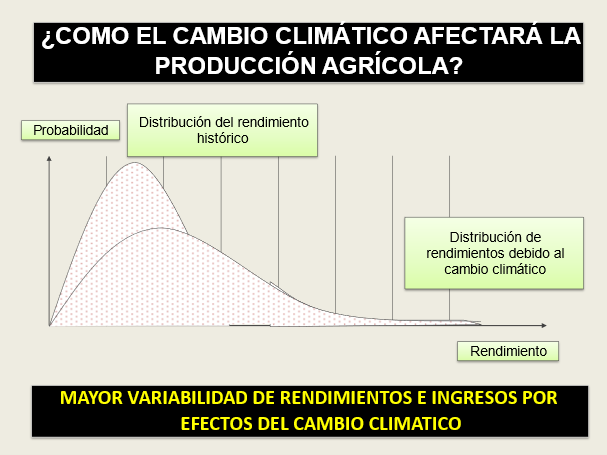 ¿COMO EL CAMBIO CLIMÁTICO AFECTARÁ LA PRODUCCIÓN AGRÍCOLA?

Probabilidad

Distribución del rendimiento histórico

Distribución de rendimientos debido al cambio climático

Rendimiento

MAYOR VARIABILIDAD DE RENDIMIENTOS E INGRESOS POR EFECTOS DEL CAMBIO CLIMATICO